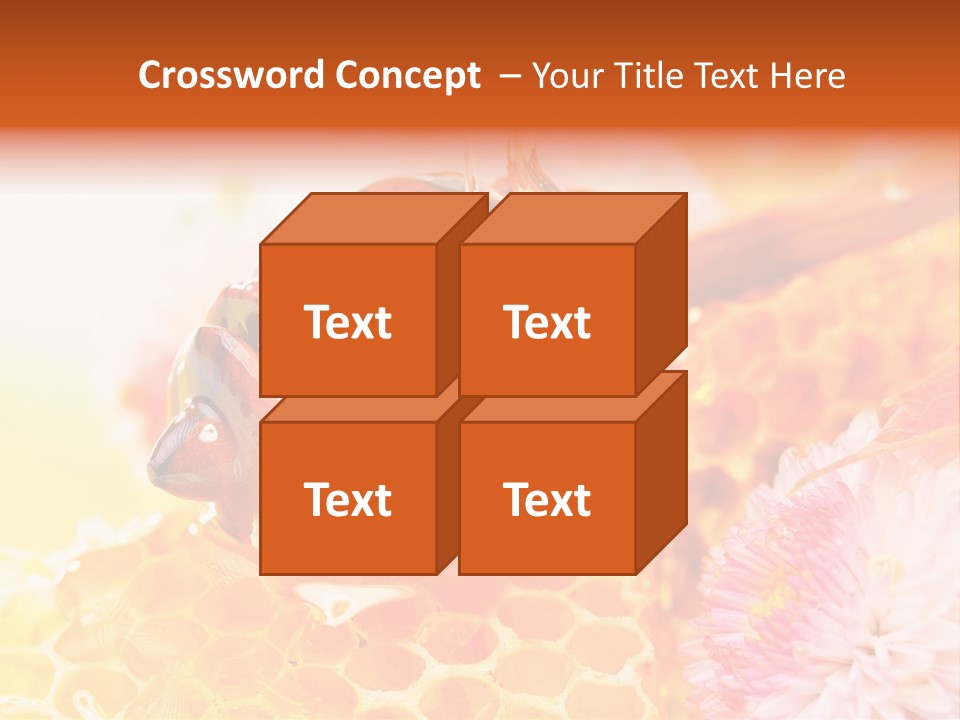 Crossword Concept – Your Title Text Here

Text

Text

Text

Text